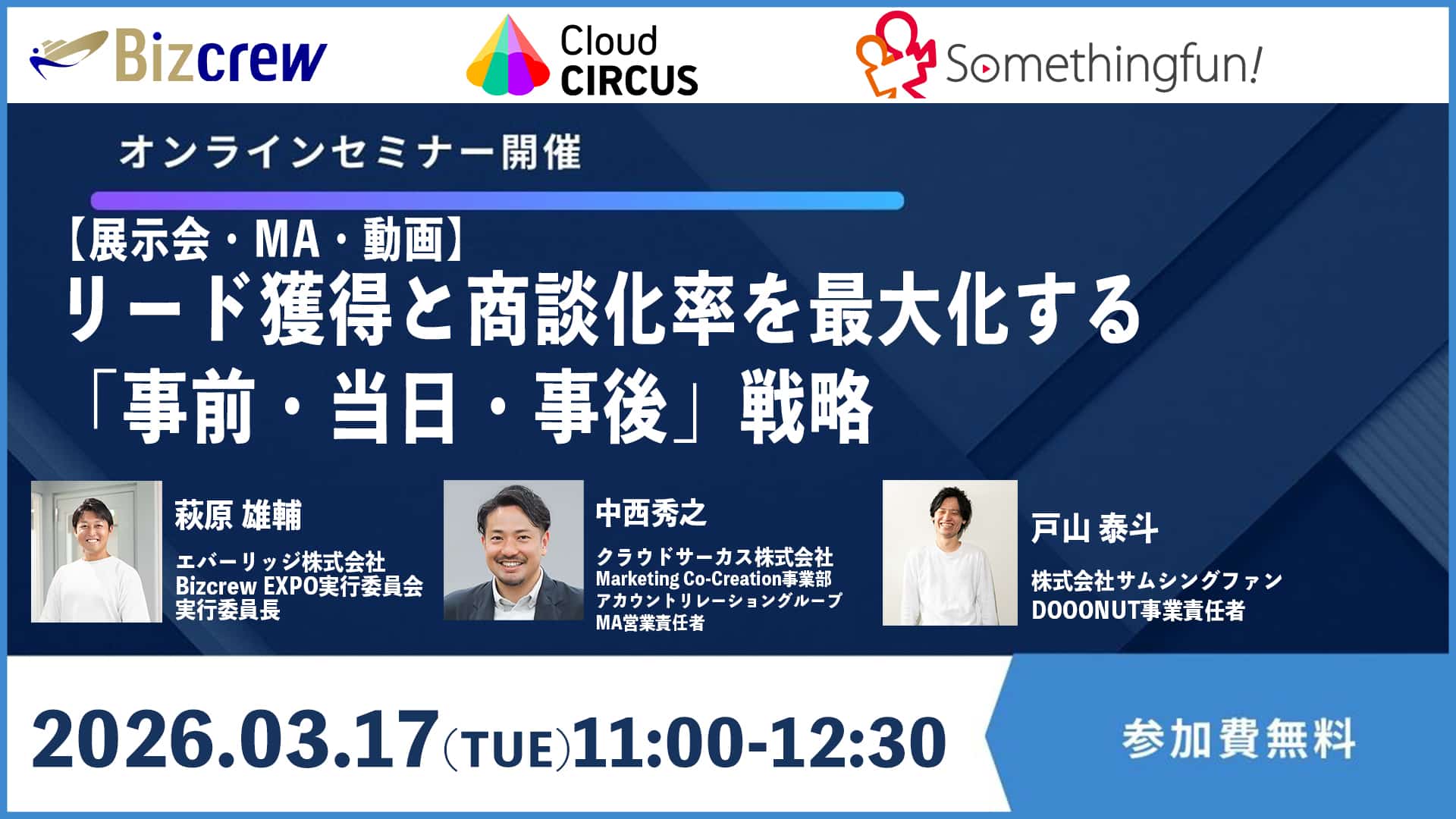 Bizcrew

Cloud CIRCUS

Somethingfun!

オンラインセミナー開催

【展示会・MA・動画】
リード獲得と商談化率を最大化する
「事前・当日・事後」戦略

萩原 雄輔
エバーリッジ株式会社
Bizcrew EXPO実行委員会
実行委員長

中西秀之
クラウドサーカス株式会社
Marketing Co-Creation事業部
アカウントリレーショングループ
MA営業責任者

戸山 泰斗
株式会社サムシングファン
DOOONUT事業責任者

2026.03.17(TUE)11:00-12:30

参加費無料